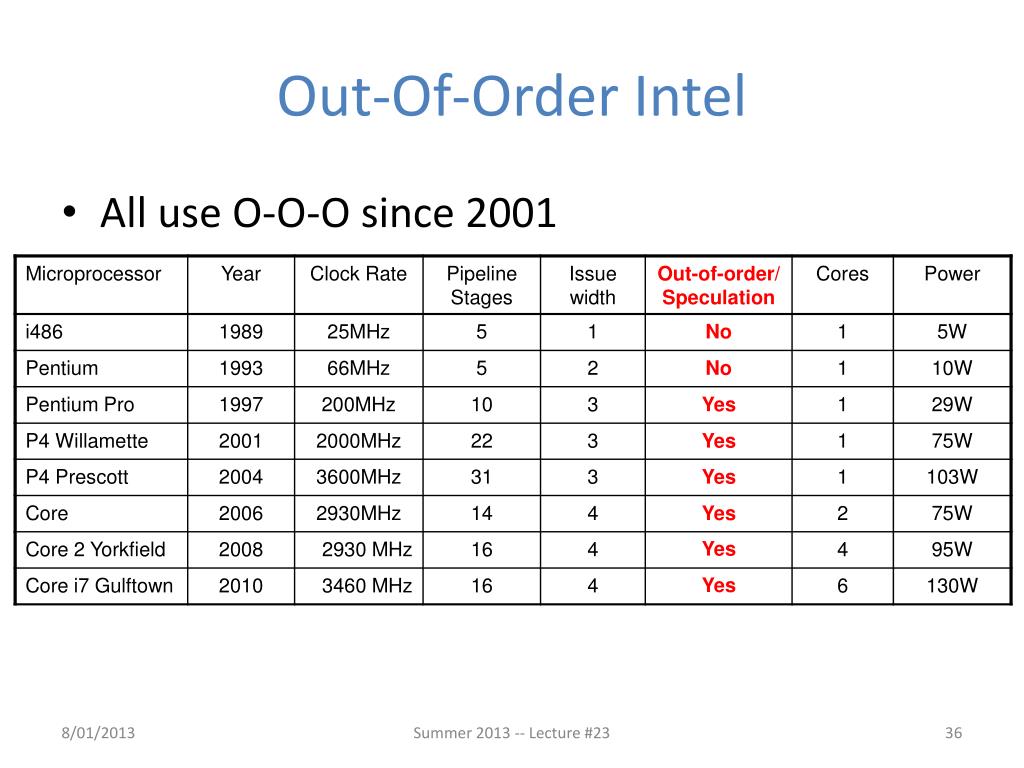 Out-Of-Order Intel

• All use O-O-O since 2001

| Microprocessor | Year | Clock Rate | Pipeline Stages | Issue width | Out-of-order/ Speculation | Cores | Power |
|---|---|---|---|---|---|---|---|
| i486 | 1989 | 25MHz | 5 | 1 | No | 1 | 5W |
| Pentium | 1993 | 66MHz | 5 | 2 | No | 1 | 10W |
| Pentium Pro | 1997 | 200MHz | 10 | 3 | Yes | 1 | 29W |
| P4 Willamette | 2001 | 2000MHz | 22 | 3 | Yes | 1 | 75W |
| P4 Prescott | 2004 | 3600MHz | 31 | 3 | Yes | 1 | 103W |
| Core | 2006 | 2930MHz | 14 | 4 | Yes | 2 | 75W |
| Core 2 Yorkfield | 2008 | 2930 MHz | 16 | 4 | Yes | 4 | 95W |
| Core i7 Gulftown | 2010 | 3460 MHz | 16 | 4 | Yes | 6 | 130W |

8/01/2013

Summer 2013 -- Lecture #23

36